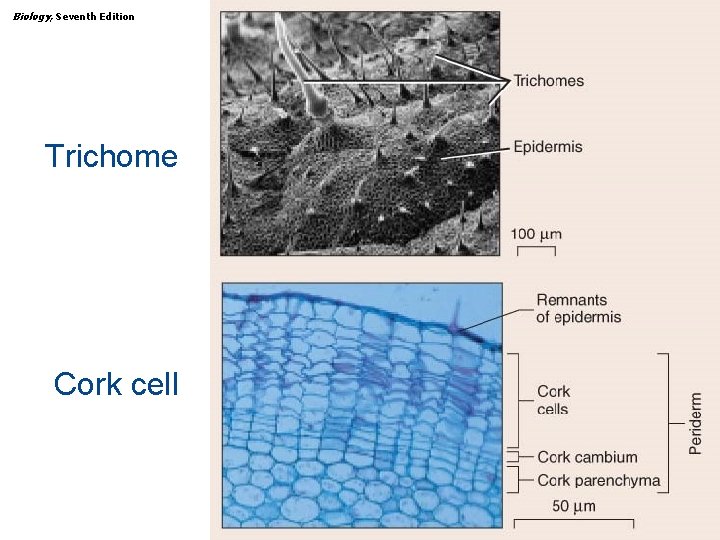 Biology, Seventh Edition

Trichome

Trichomes

Epidermis

100 µm

Cork cell

Remnants of epidermis

Cork cells

Cork cambium

Cork parenchyma

Periderm

50 µm